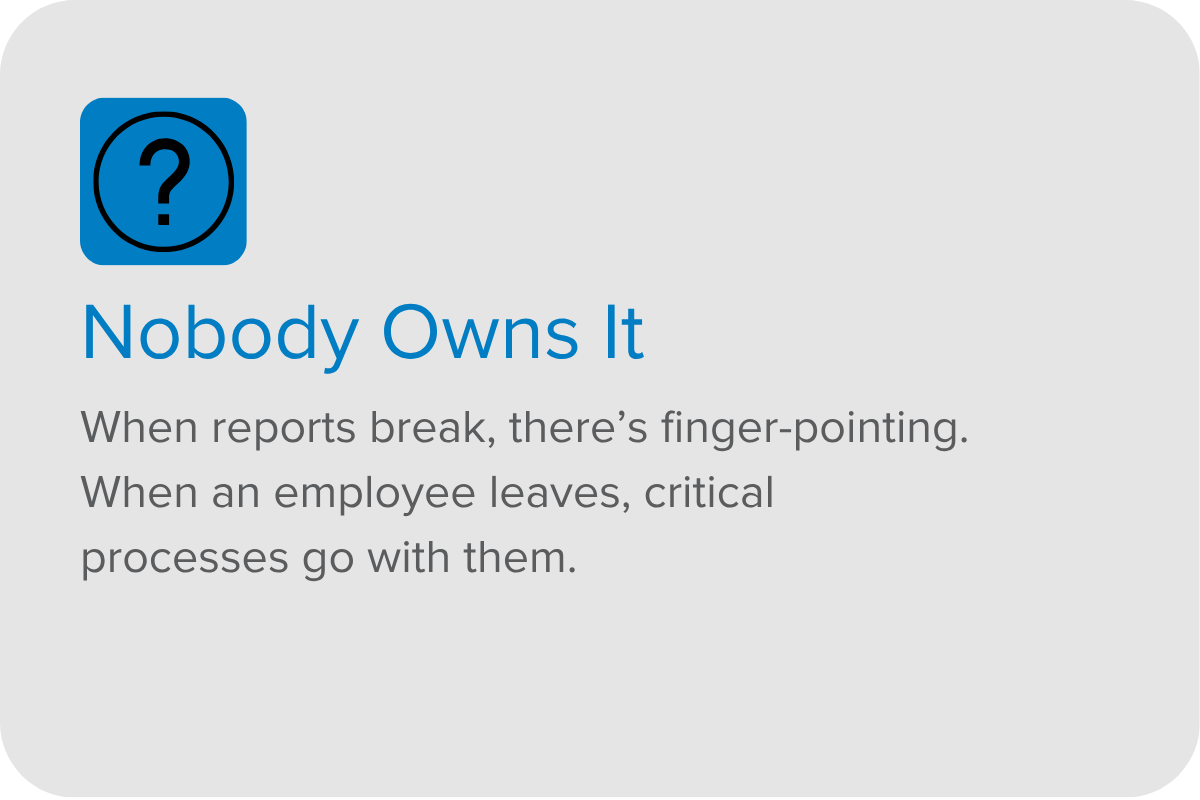 ?

Nobody Owns It

When reports break, there’s finger-pointing. When an employee leaves, critical processes go with them.